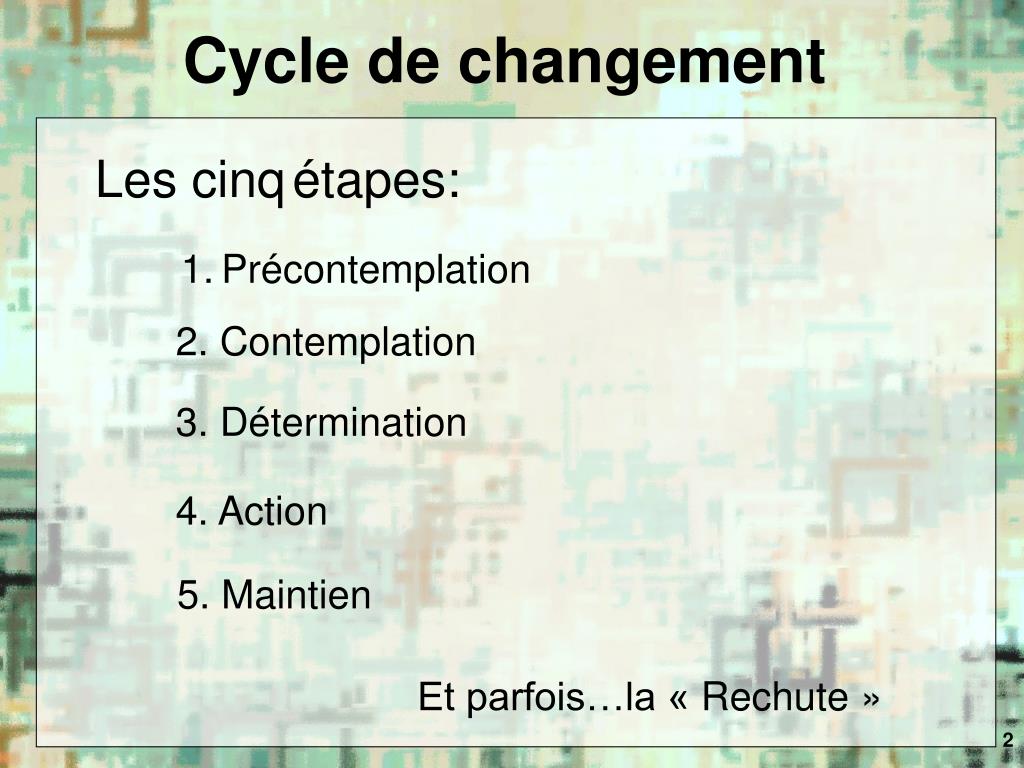 Cycle de changement

Les cinq étapes:

1. Précontemplation

2. Contemplation

3. Détermination

4. Action

5. Maintien

Et parfois…la « Rechute »

2